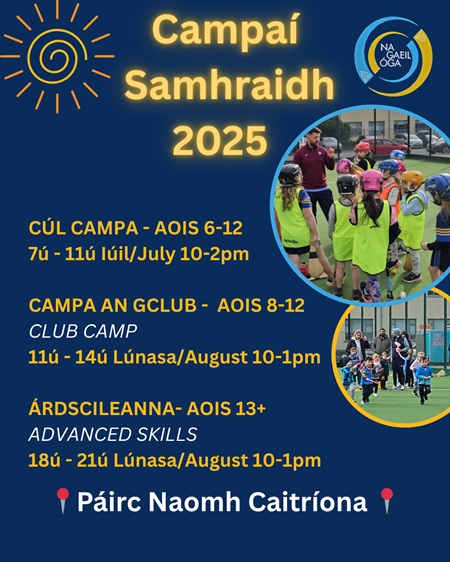 Campaí Samhraidh 2025

NA GAEIL ÓGA

CÚL CAMPA - AOIS 6-12
7ú - 11ú Iúil/July 10-2pm

CAMPA AN GCLUB - AOIS 8-12
CLUB CAMP
11ú - 14ú Lúnasa/August 10-1pm

ÁRDSCILEANNA- AOIS 13+
ADVANCED SKILLS
18ú - 21ú Lúnasa/August 10-1pm

Páirc Naomh Caitríona